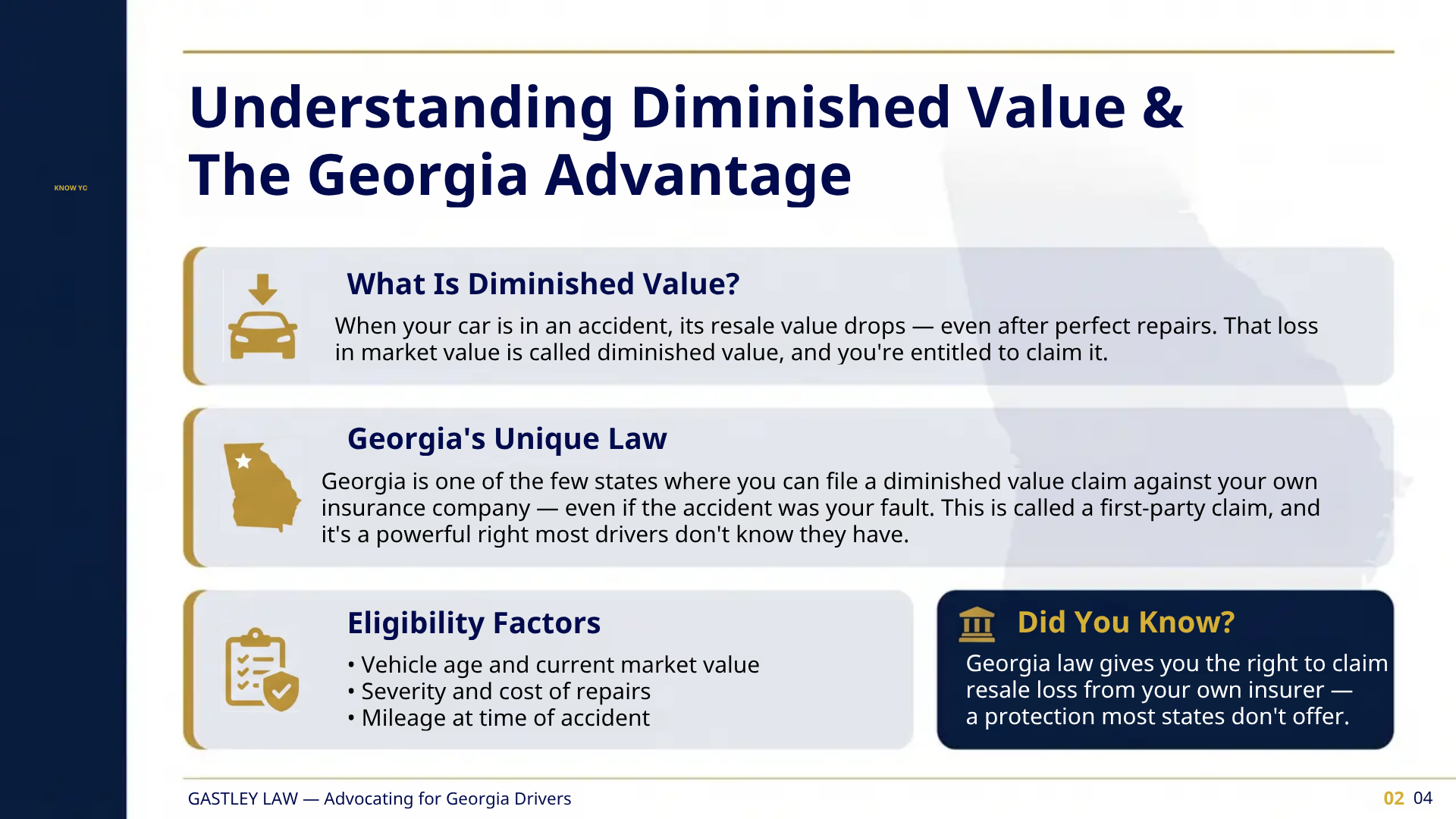 KNOW YO

Understanding Diminished Value & The Georgia Advantage

What Is Diminished Value?

When your car is in an accident, its resale value drops — even after perfect repairs. That loss in market value is called diminished value, and you're entitled to claim it.

Georgia's Unique Law

Georgia is one of the few states where you can file a diminished value claim against your own insurance company — even if the accident was your fault. This is called a first-party claim, and it's a powerful right most drivers don't know they have.

Eligibility Factors

• Vehicle age and current market value
• Severity and cost of repairs
• Mileage at time of accident

Did You Know?

Georgia law gives you the right to claim resale loss from your own insurer — a protection most states don't offer.

GASTLEY LAW — Advocating for Georgia Drivers

02 04